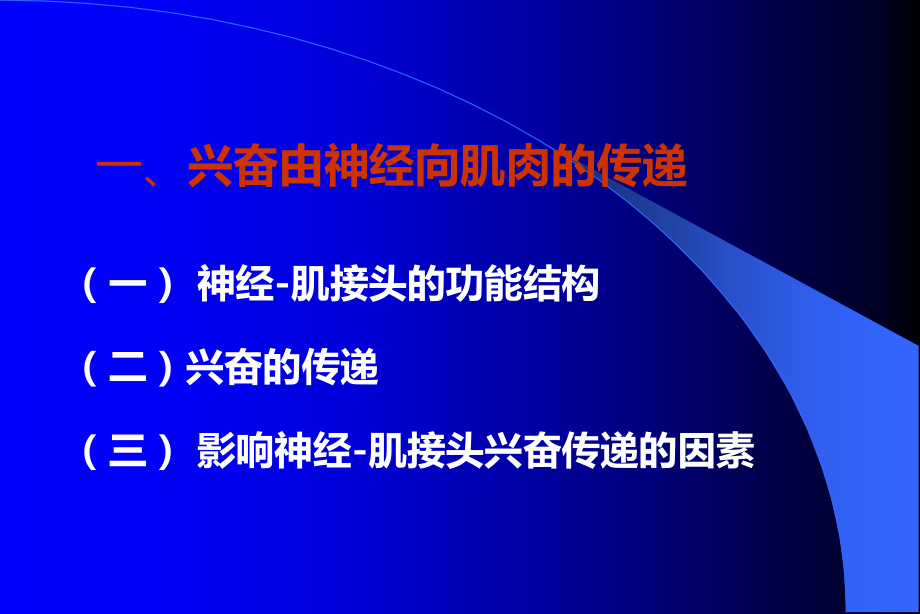 一、兴奋由神经向肌肉的传递

（一） 神经-肌接头的功能结构

（二）兴奋的传递

（三） 影响神经-肌接头兴奋传递的因素